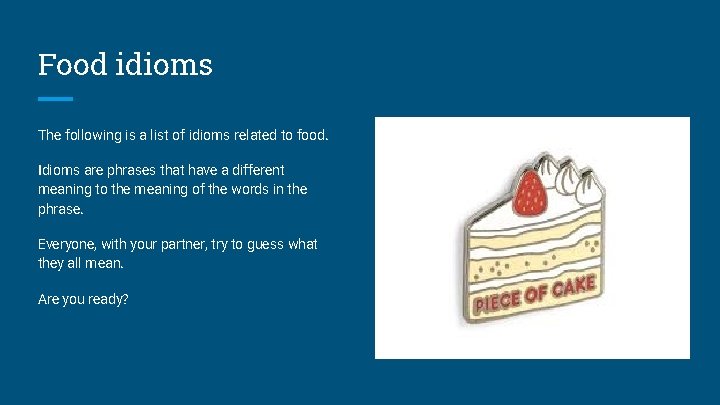 Food idioms

The following is a list of idioms related to food.

Idioms are phrases that have a different meaning to the meaning of the words in the phrase.

Everyone, with your partner, try to guess what they all mean.

Are you ready?

PIECE OF CAKE